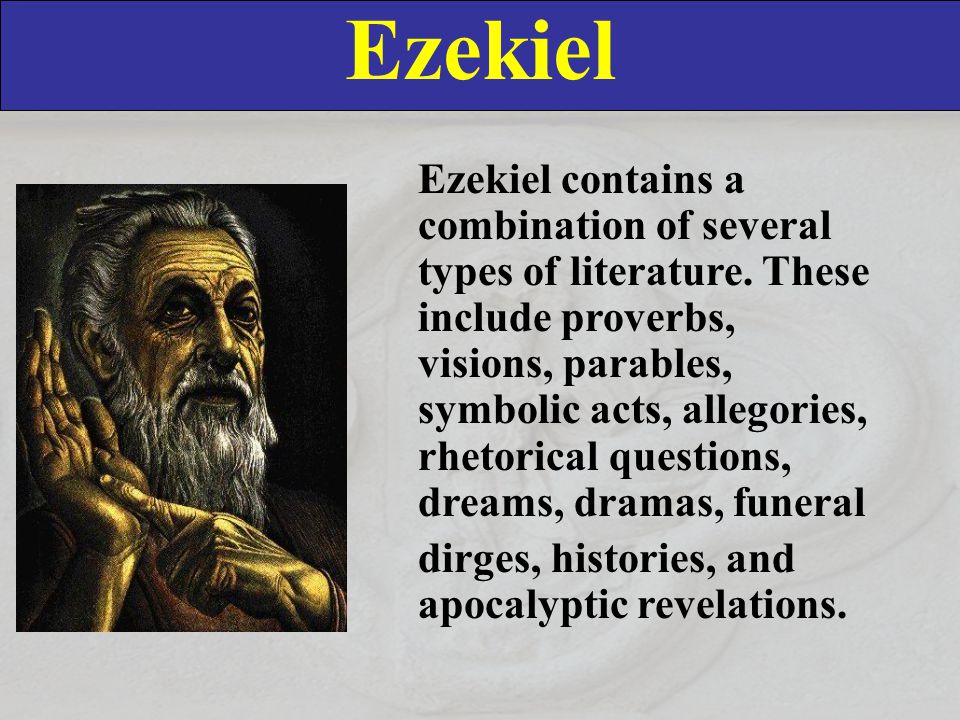 Ezekiel

Ezekiel contains a combination of several types of literature. These include proverbs, visions, parables, symbolic acts, allegories, rhetorical questions, dreams, dramas, funeral dirges, histories, and apocalyptic revelations.